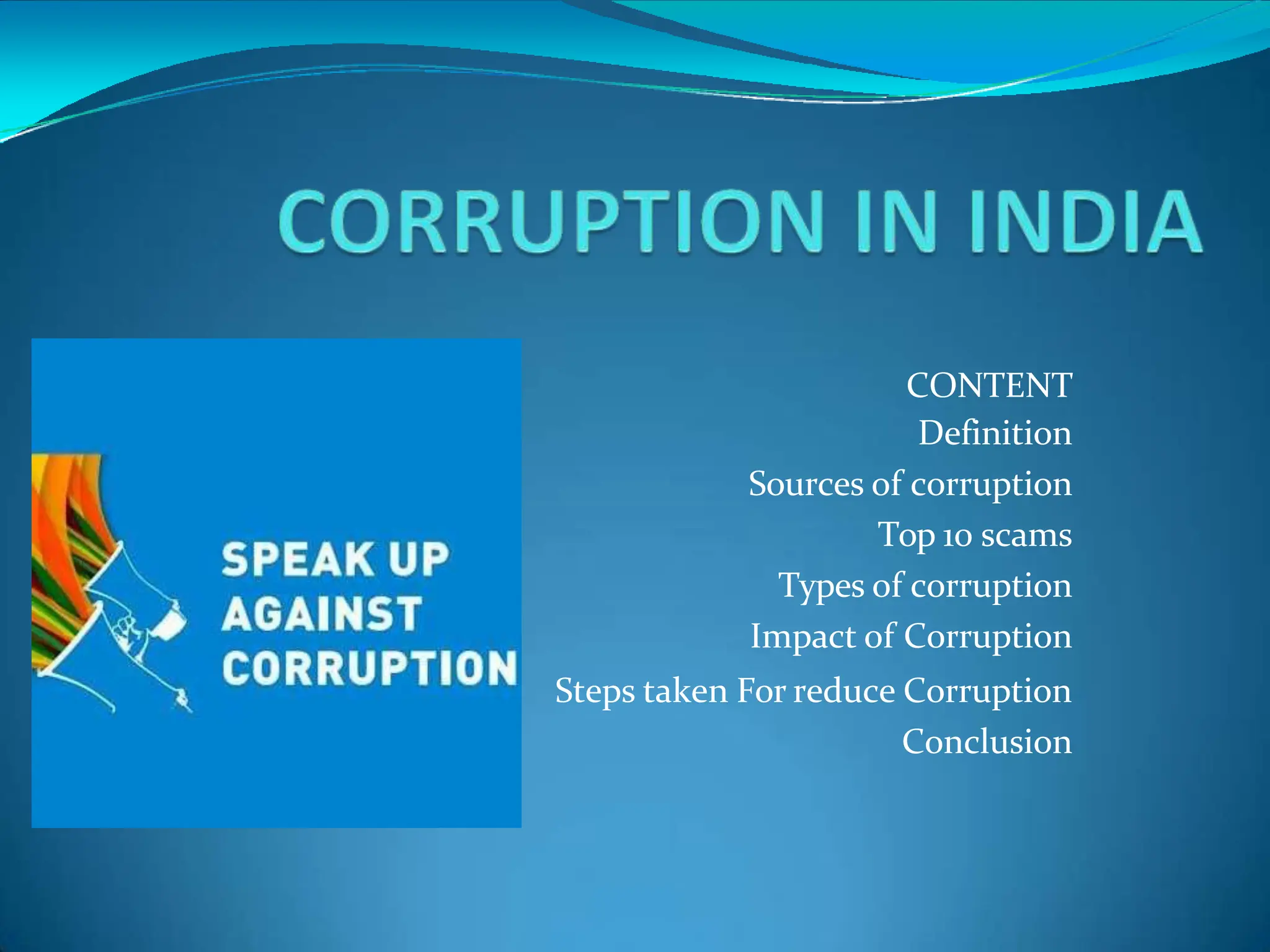 CORRUPTION IN INDIA

SPEAK UP AGAINST CORRUPTION

CONTENT
Definition
Sources of corruption
Top 10 scams
Types of corruption
Impact of Corruption
Steps taken For reduce Corruption
Conclusion